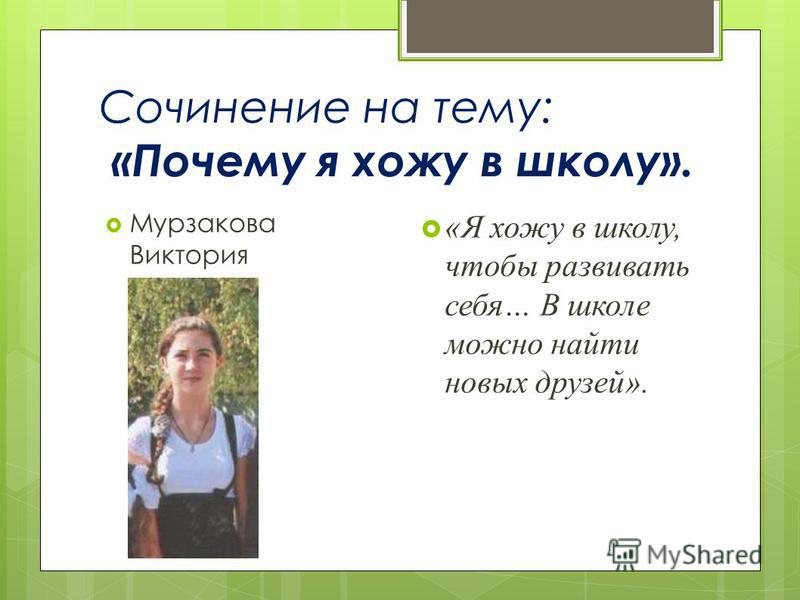 Сочинение на тему: «Почему я хожу в школу».

Мурзакова Виктория

«Я хожу в школу, чтобы развивать себя… В школе можно найти новых друзей».

MyShared